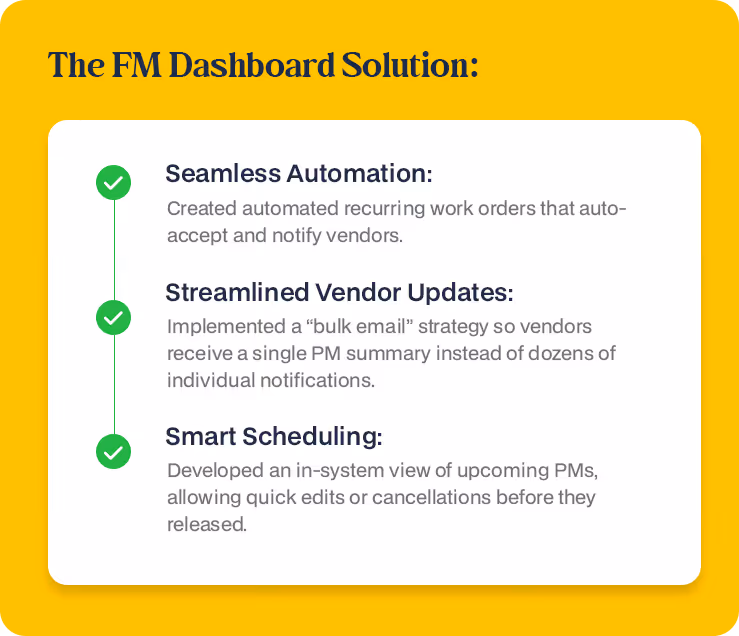 The FM Dashboard Solution:

Seamless Automation:
Created automated recurring work orders that auto-accept and notify vendors.

Streamlined Vendor Updates:
Implemented a “bulk email” strategy so vendors receive a single PM summary instead of dozens of individual notifications.

Smart Scheduling:
Developed an in-system view of upcoming PMs, allowing quick edits or cancellations before they released.